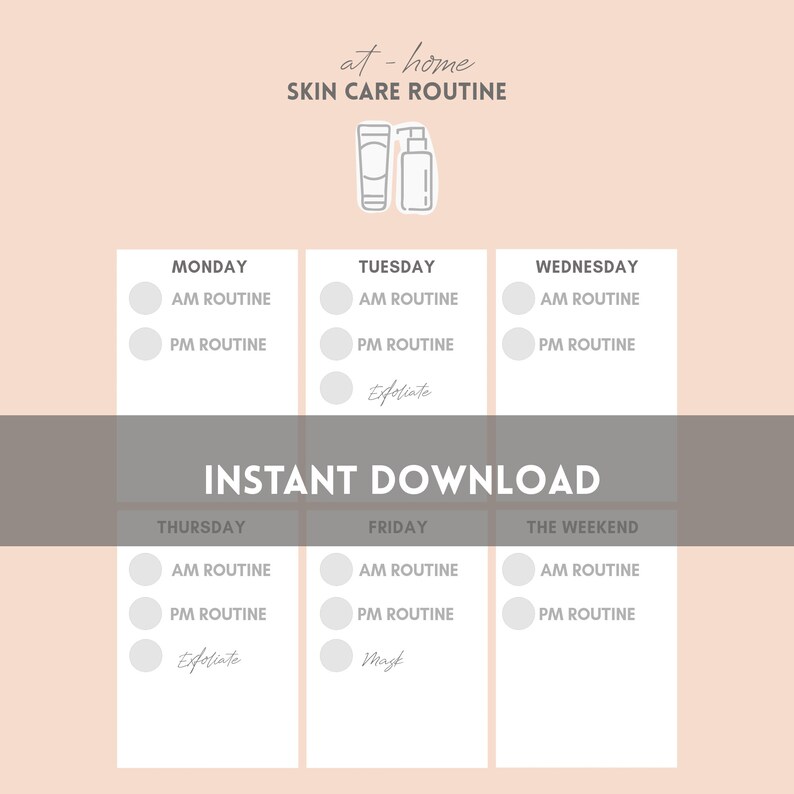 at - home
SKIN CARE ROUTINE

MONDAY
AM ROUTINE
PM ROUTINE

TUESDAY
AM ROUTINE
PM ROUTINE
Exfoliate

WEDNESDAY
AM ROUTINE
PM ROUTINE

INSTANT DOWNLOAD

THURSDAY
AM ROUTINE
PM ROUTINE
Exfoliate

FRIDAY
AM ROUTINE
PM ROUTINE
Mask

THE WEEKEND
AM ROUTINE
PM ROUTINE